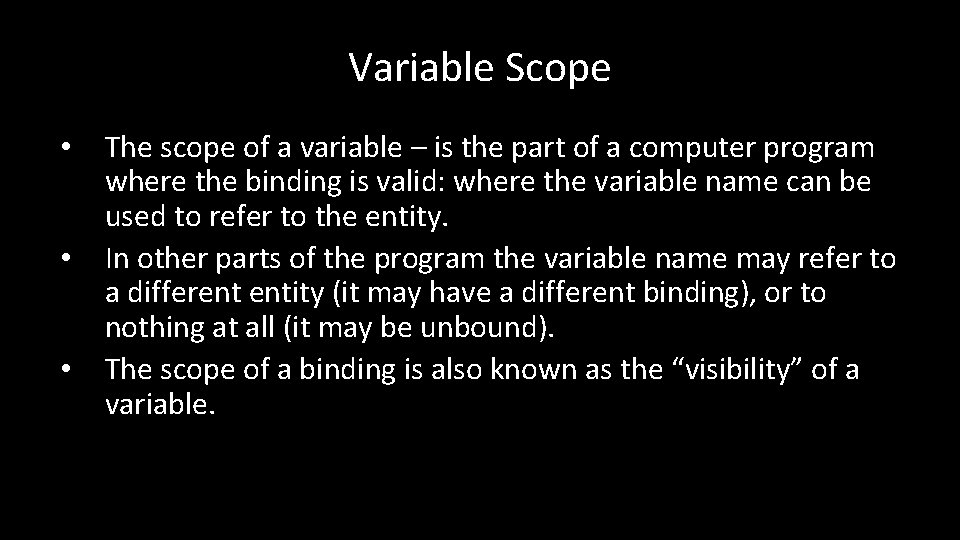 Variable Scope

• The scope of a variable – is the part of a computer program where the binding is valid: where the variable name can be used to refer to the entity.
• In other parts of the program the variable name may refer to a different entity (it may have a different binding), or to nothing at all (it may be unbound).
• The scope of a binding is also known as the “visibility” of a variable.